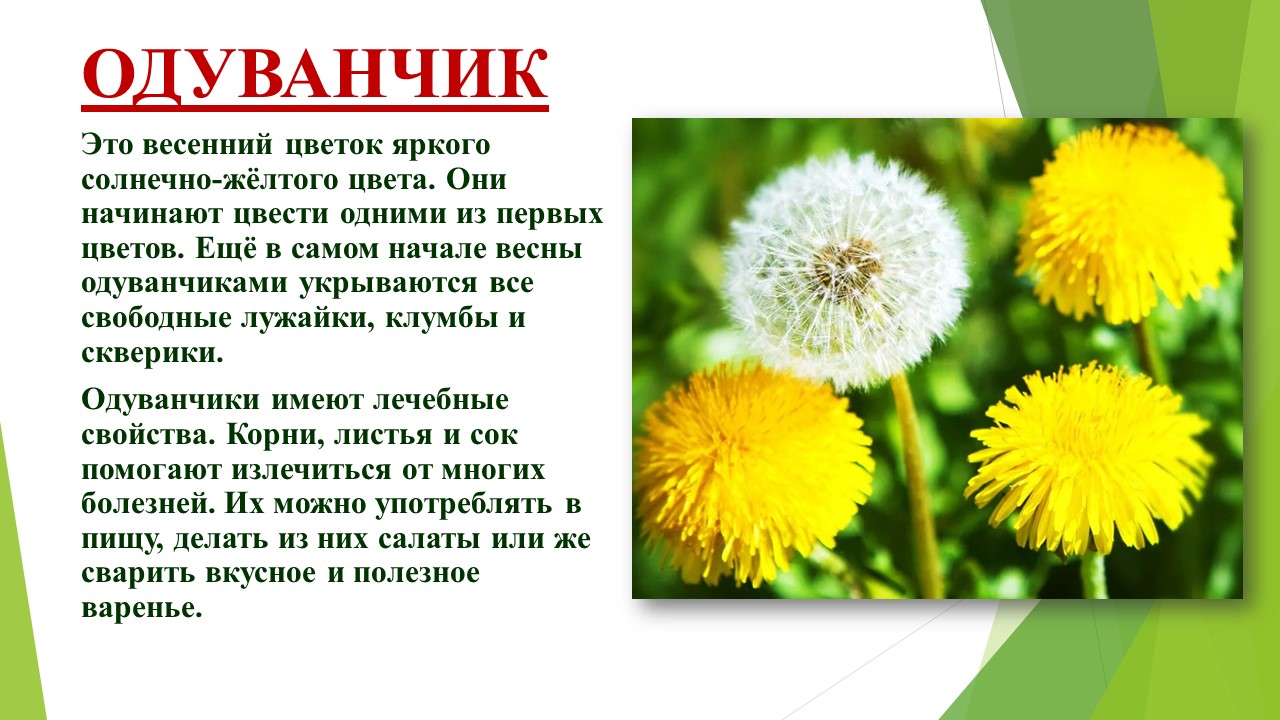 ОДУВАНЧИК

Это весенний цветок яркого солнечно-жёлтого цвета. Они начинают цвести одними из первых цветов. Ещё в самом начале весны одуванчиками укрываются все свободные лужайки, клумбы и скверики.

Одуванчики имеют лечебные свойства. Корни, листья и сок помогают излечиться от многих болезней. Их можно употреблять в пищу, делать из них салаты или же сварить вкусное и полезное варенье.